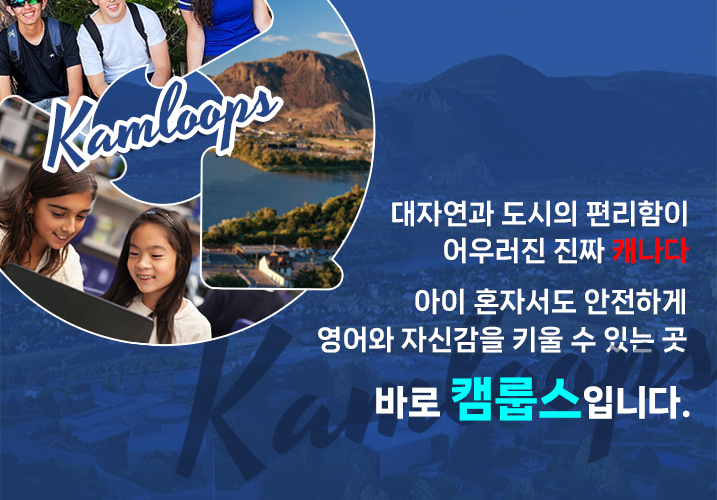 Kamloops

대자연과 도시의 편리함이 어우러진 진짜 캐나다

아이 혼자서도 안전하게 영어와 자신감을 키울 수 있는 곳

바로 캠룹스입니다.

Kamloops